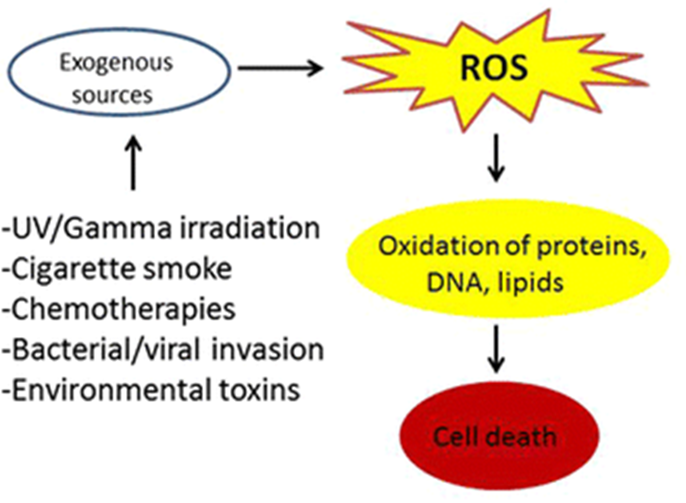 Exogenous sources

ROS

-UV/Gamma irradiation
-Cigarette smoke
-Chemotherapies
-Bacterial/viral invasion
-Environmental toxins

Oxidation of proteins, DNA, lipids

Cell death